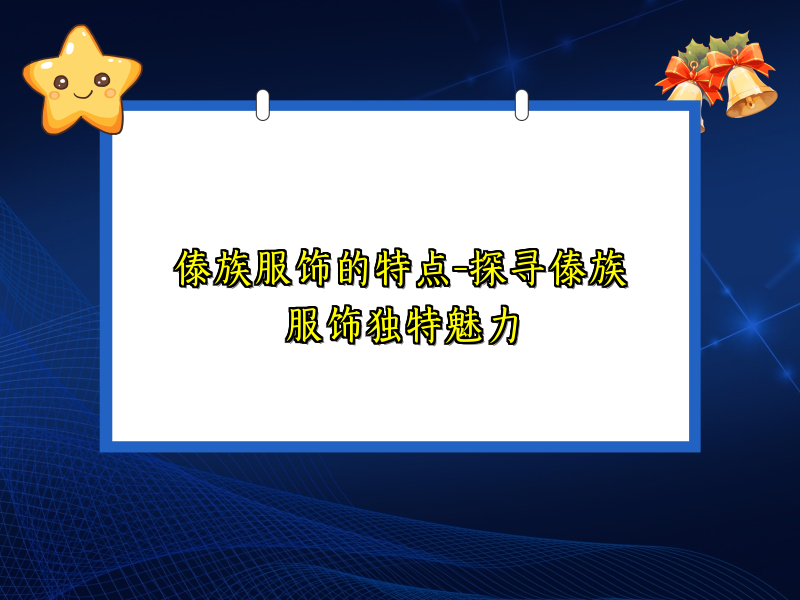 傣族服饰的特点-探寻傣族服饰独特魅力